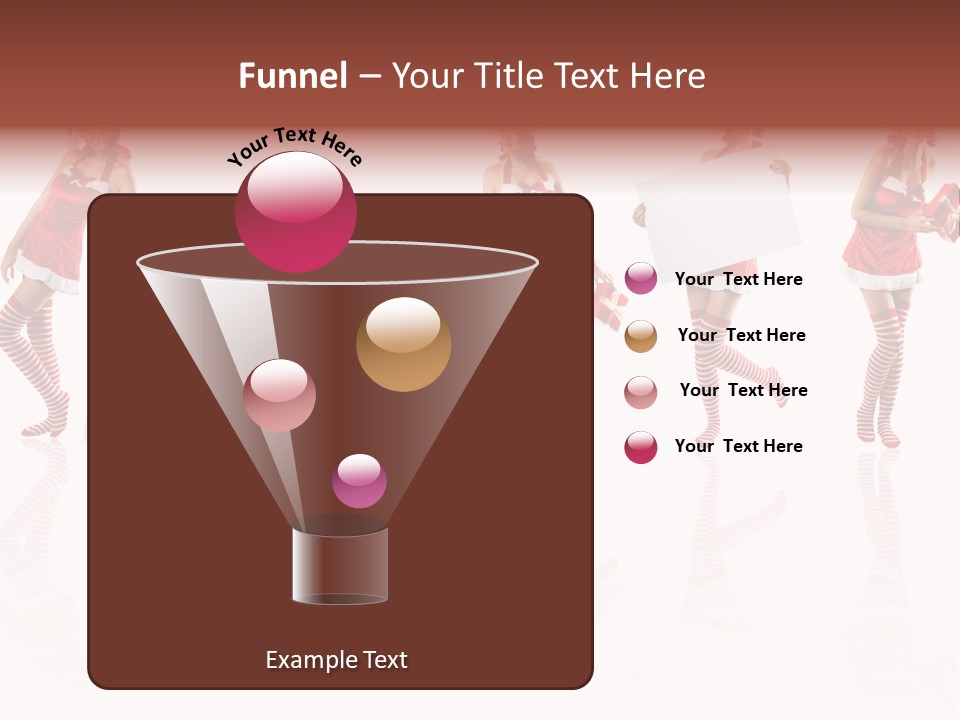 Funnel – Your Title Text Here

Your Text Here

Your Text Here

Your Text Here

Your Text Here

Your Text Here

Example Text